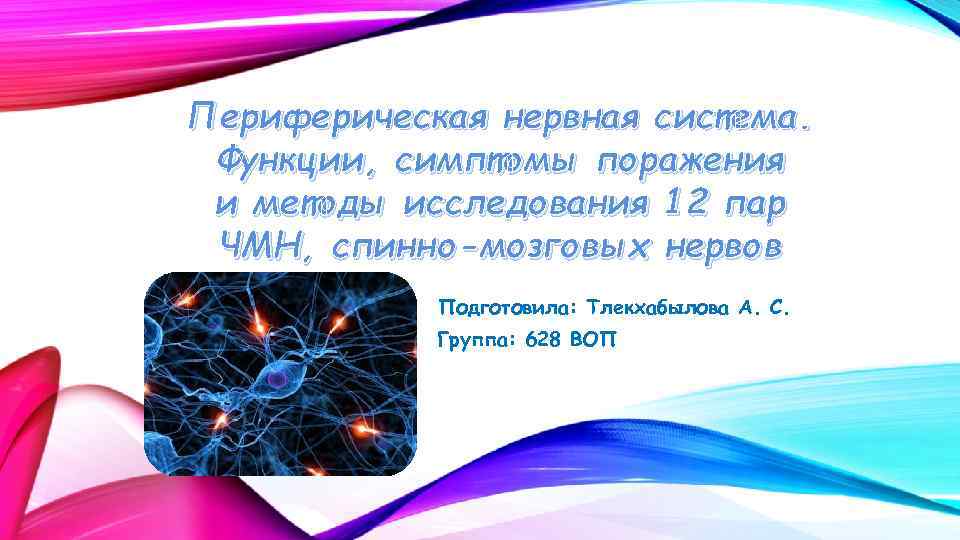 Периферическая нервная система. Функции, симптомы поражения и методы исследования 12 пар ЧМН, спинно-мозговых нервов

Подготовила: Тлекхабылова А. С.
Группа: 628 ВОП